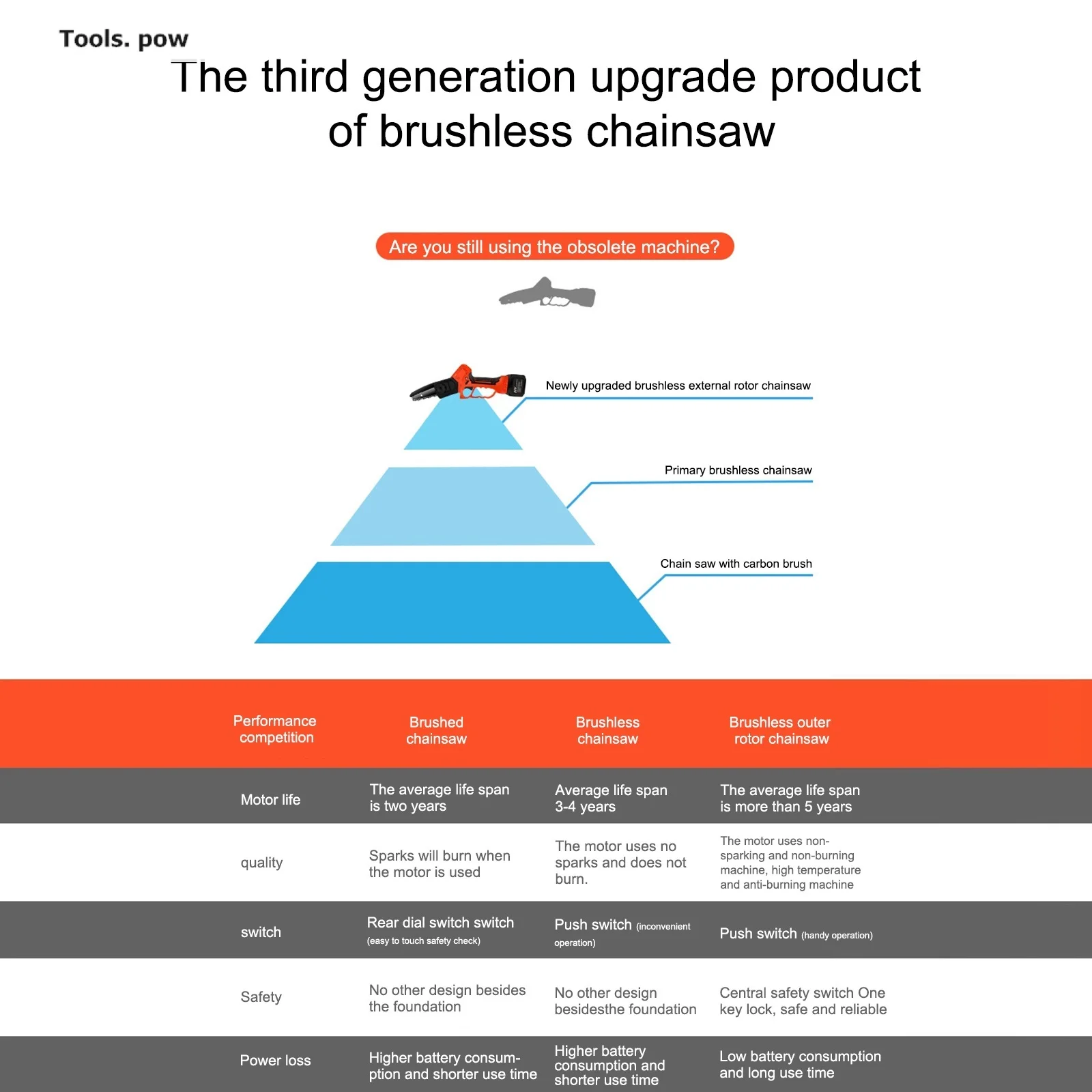 Tools. pow

The third generation upgrade product of brushless chainsaw

Are you still using the obsolete machine?

Newly upgraded brushless external rotor chainsaw

Primary brushless chainsaw

Chain saw with carbon brush

| Performance competition | Brushed chainsaw | Brushless chainsaw | Brushless outer rotor chainsaw |
|---|---|---|---|
| Motor life | The average life span is two years | Average life span 3-4 years | The average life span is more than 5 years |
| quality | Sparks will burn when the motor is used | The motor uses no sparks and does not burn. | The motor uses non-sparking and non-burning machine, high temperature and anti-burning machine |
| switch | Rear dial switch switch (easy to touch safety check) | Push switch (inconvenient operation) | Push switch (handy operation) |
| Safety | No other design besides the foundation | No other design besidesthe foundation | Central safety switch One key lock, safe and reliable |
| Power loss | Higher battery consumption and shorter use time | Higher battery consumption and shorter use time | Low battery consumption and long use time |